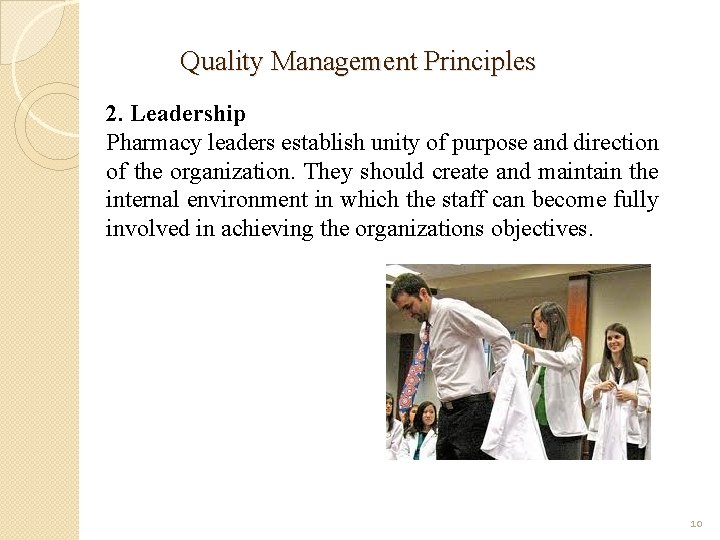 Quality Management Principles

2. Leadership
Pharmacy leaders establish unity of purpose and direction of the organization. They should create and maintain the internal environment in which the staff can become fully involved in achieving the organizations objectives.

10